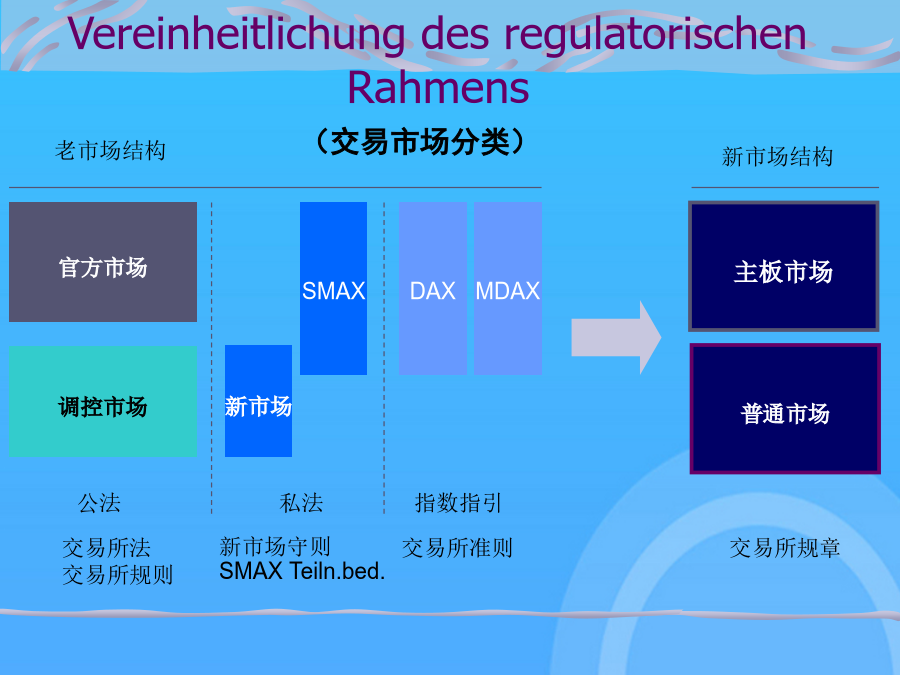 Vereinheitlichung des regulatorischen Rahmens

（交易市场分类）

老市场结构

新市场结构

官方市场

调控市场

新市场

SMAX

DAX

MDAX

主板市场

普通市场

公法

私法

指数指引

交易所法
交易所规则

新市场守则
SMAX Teiln.bed.

交易所准则

交易所规章